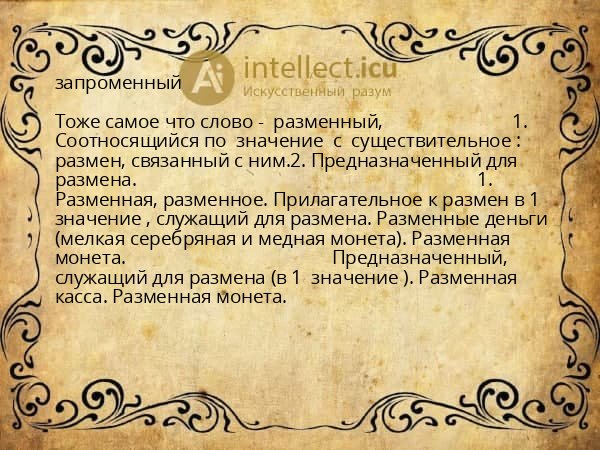 запроменный

Ai intellect.icu
Искусственный разум

Тоже самое что слово - разменный, 1. Соотносящийся по значение с существительное : размен, связанный с ним.2. Предназначенный для размена. 1. Разменная, разменное. Прилагательное к размен в 1 значение , служащий для размена. Разменные деньги (мелкая серебряная и медная монета). Разменная монета. Предназначенный, служащий для размена (в 1 значение ). Разменная касса. Разменная монета.